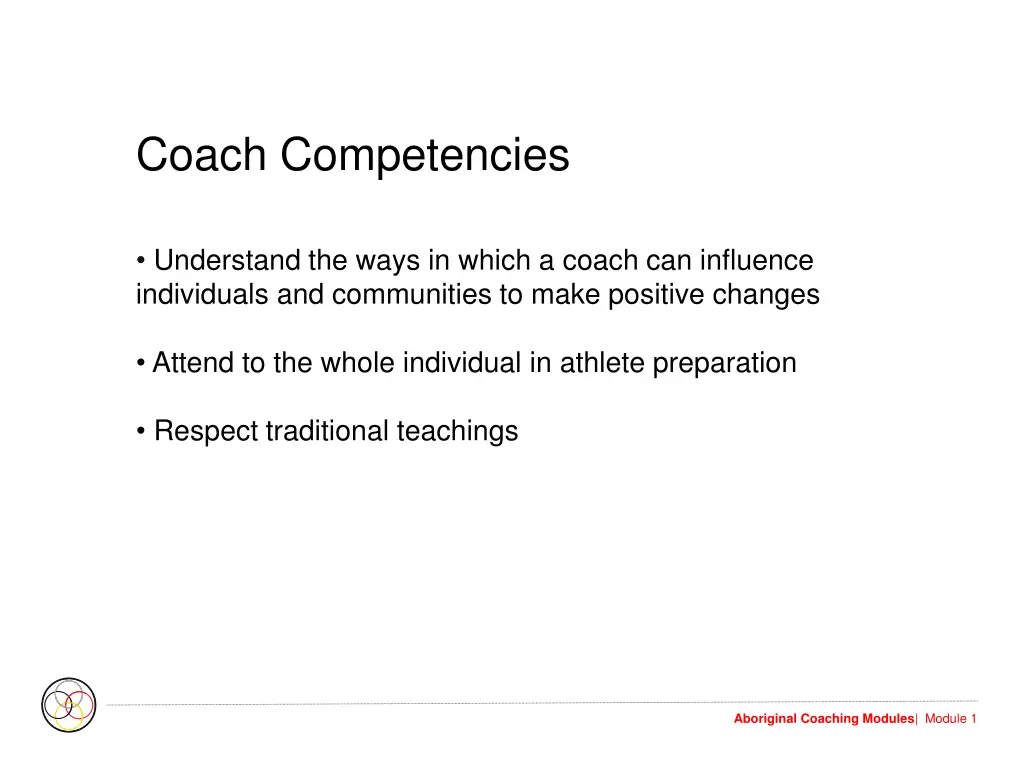 Coach Competencies

• Understand the ways in which a coach can influence individuals and communities to make positive changes

• Attend to the whole individual in athlete preparation

• Respect traditional teachings

Aboriginal Coaching Modules| Module 1